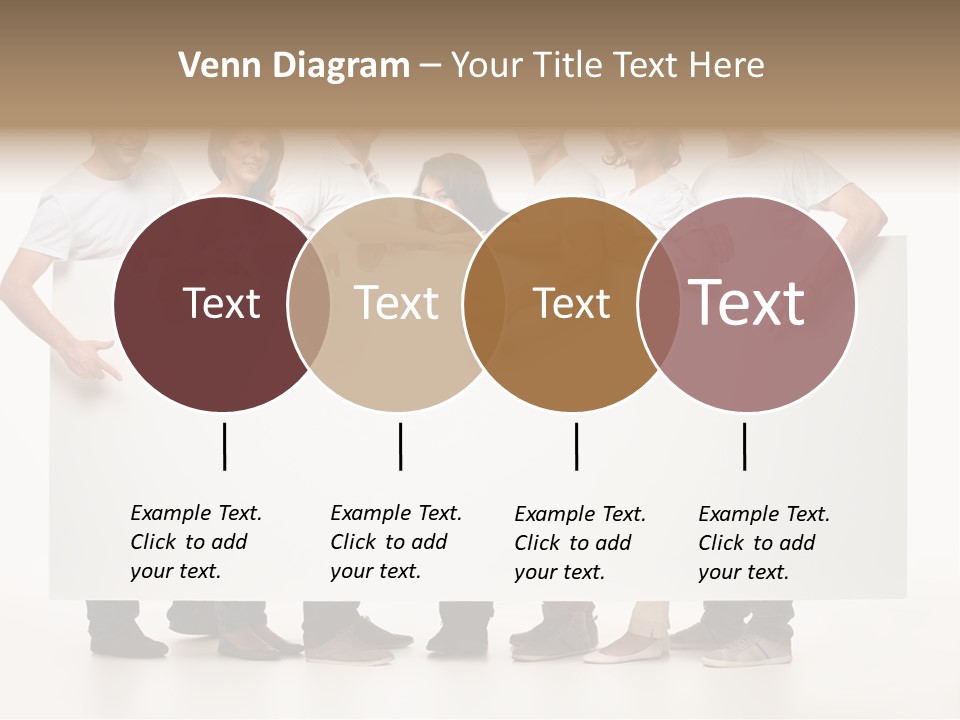 Venn Diagram – Your Title Text Here

Text

Text

Text

Text

Example Text. Click to add your text.

Example Text. Click to add your text.

Example Text. Click to add your text.

Example Text. Click to add your text.